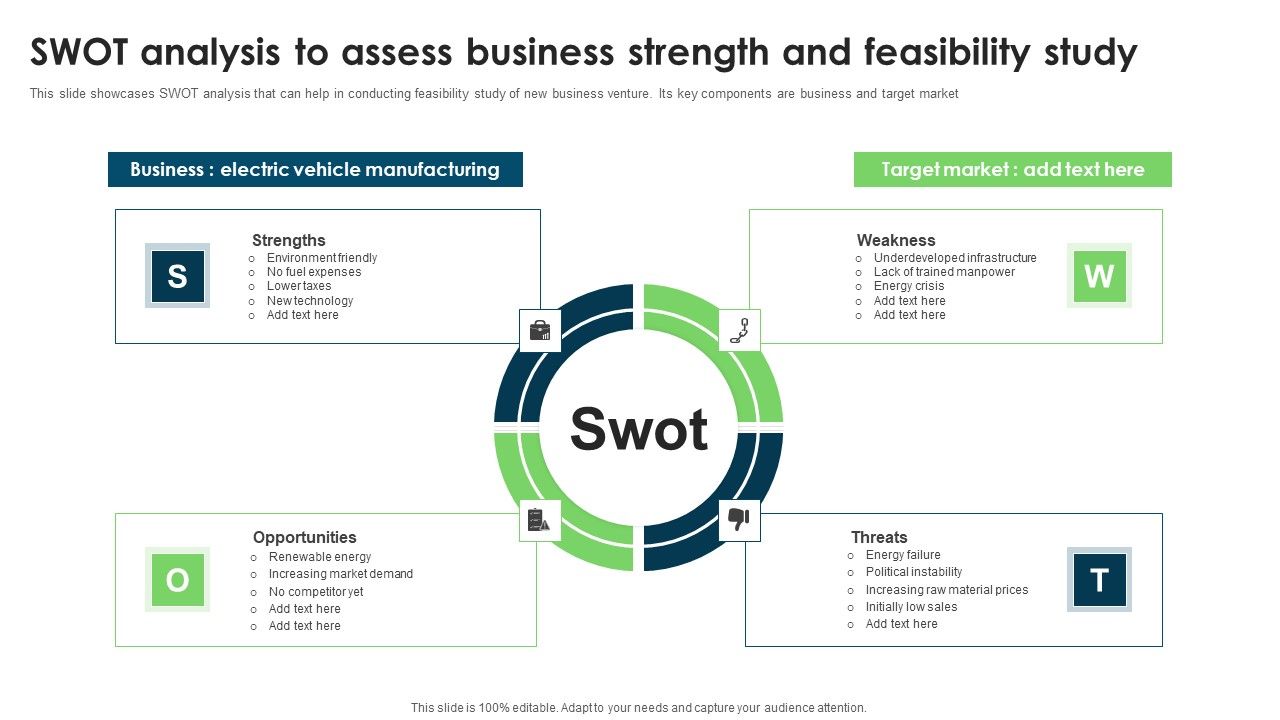 SWOT analysis to assess business strength and feasibility study

This slide showcases SWOT analysis that can help in conducting feasibility study of new business venture. Its key components are business and target market

Business : electric vehicle manufacturing

Target market : add text here

S

Strengths
o Environment friendly
o No fuel expenses
o Lower taxes
o New technology
o Add text here

Weakness
o Underdeveloped infrastructure
o Lack of trained manpower
o Energy crisis
o Add text here
o Add text here

W

Swot

O

Opportunities
o Renewable energy
o Increasing market demand
o No competitor yet
o Add text here
o Add text here

Threats
o Energy failure
o Political instability
o Increasing raw material prices
o Initially low sales
o Add text here

T

This slide is 100% editable. Adapt to your needs and capture your audience attention.